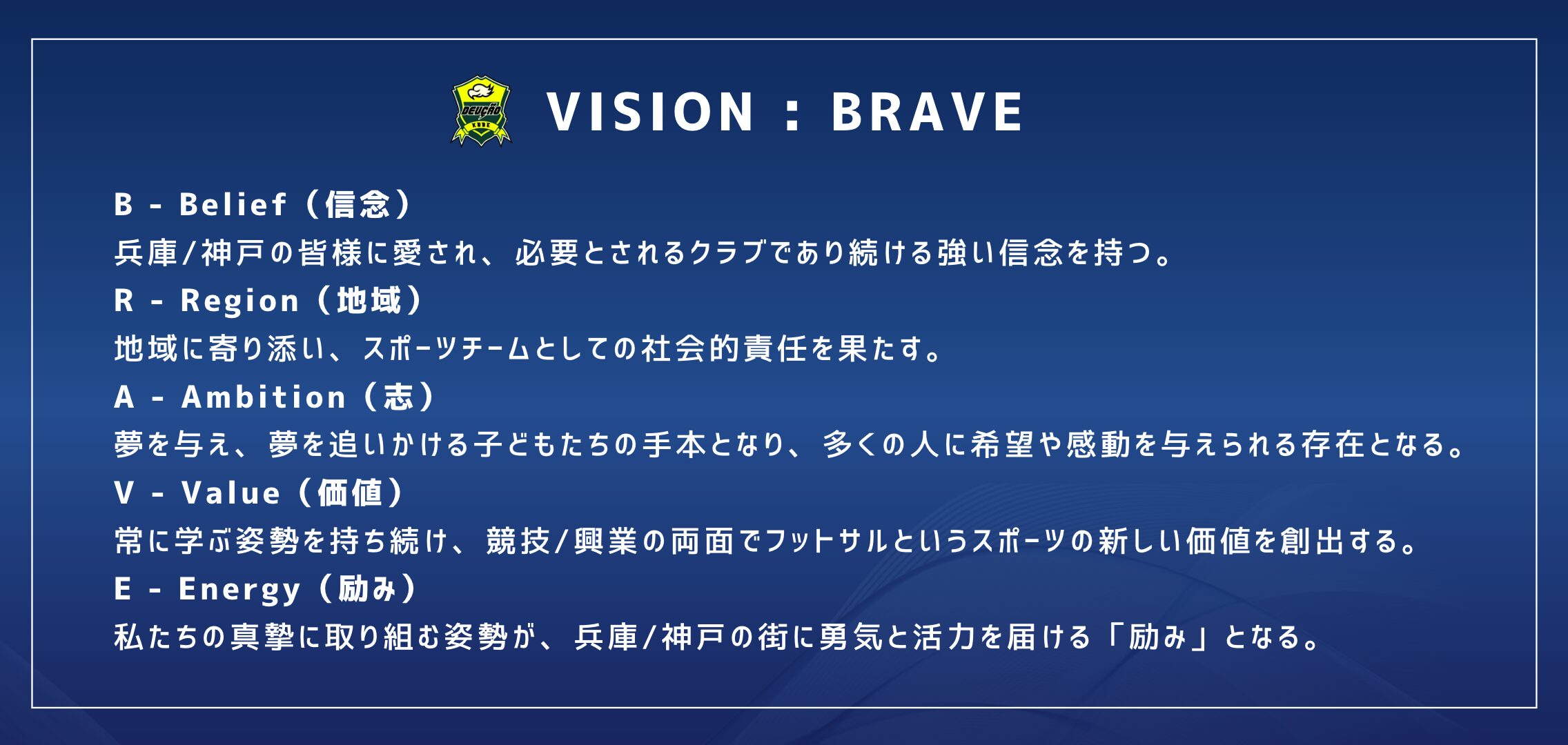 DEUÇÃO KOBE

VISION : BRAVE

B - Belief（信念）
兵庫/神戸の皆様に愛され、必要とされるクラブであり続ける強い信念を持つ。

R - Region（地域）
地域に寄り添い、スポーツチームとしての社会的責任を果たす。

A - Ambition（志）
夢を与え、夢を追いかける子どもたちの手本となり、多くの人に希望や感動を与えられる存在となる。

V - Value（価値）
常に学ぶ姿勢を持ち続け、競技/興業の両面でフットサルというスポーツの新しい価値を創出する。

E - Energy（励み）
私たちの真摯に取り組む姿勢が、兵庫/神戸の街に勇気と活力を届ける「励み」となる。